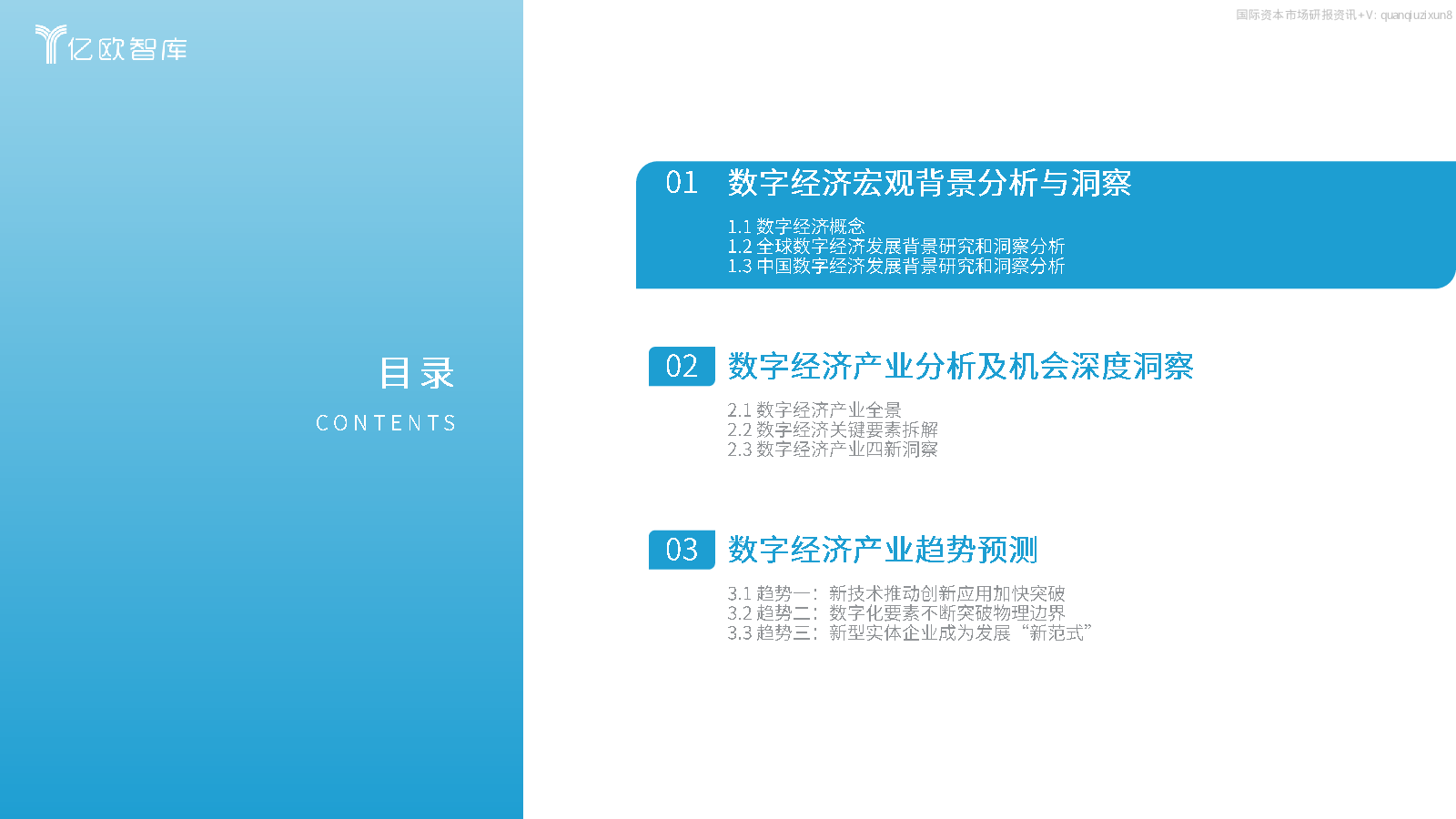 亿欧智库

国际资本市场研报资讯+V: quanqiuzixun8

目录
CONTENTS

01 数字经济宏观背景分析与洞察

1.1 数字经济概念
1.2 全球数字经济发展背景研究和洞察分析
1.3 中国数字经济发展背景研究和洞察分析

02 数字经济产业分析及机会深度洞察

2.1 数字经济产业全景
2.2 数字经济关键要素拆解
2.3 数字经济产业四新洞察

03 数字经济产业趋势预测

3.1 趋势一：新技术推动创新应用加快突破
3.2 趋势二：数字化要素不断突破物理边界
3.3 趋势三：新型实体企业成为发展“新范式”